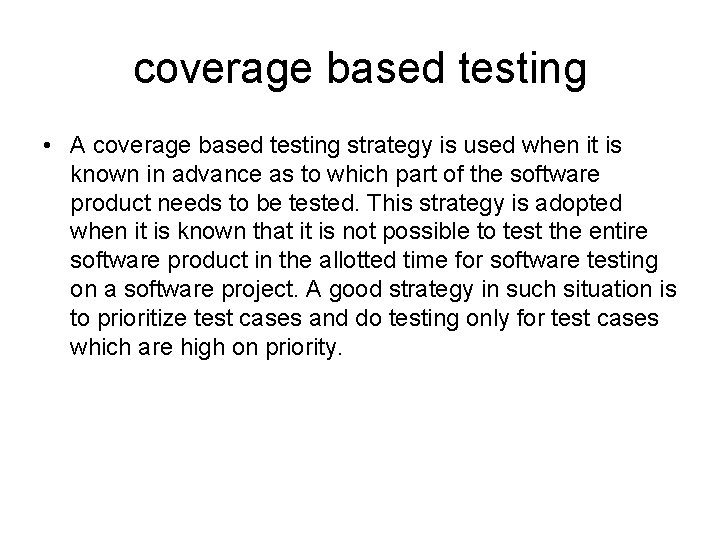 coverage based testing

• A coverage based testing strategy is used when it is known in advance as to which part of the software product needs to be tested. This strategy is adopted when it is known that it is not possible to test the entire software product in the allotted time for software testing on a software project. A good strategy in such situation is to prioritize test cases and do testing only for test cases which are high on priority.